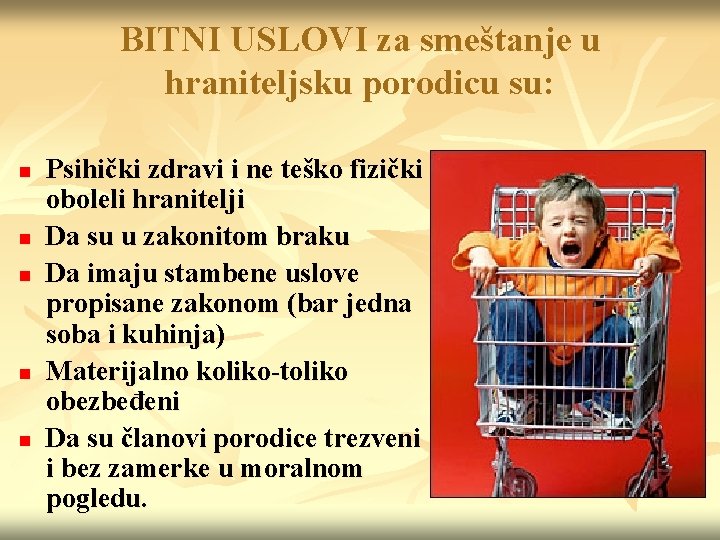 BITNI USLOVI za smeštanje u hraniteljsku porodicu su:

- Psihički zdravi i ne teško fizički oboleli hranitelji
- Da su u zakonitom braku
- Da imaju stambene uslove propisane zakonom (bar jedna soba i kuhinja)
- Materijalno koliko-toliko obezbeđeni
- Da su članovi porodice trezveni i bez zamerke u moralnom pogledu.